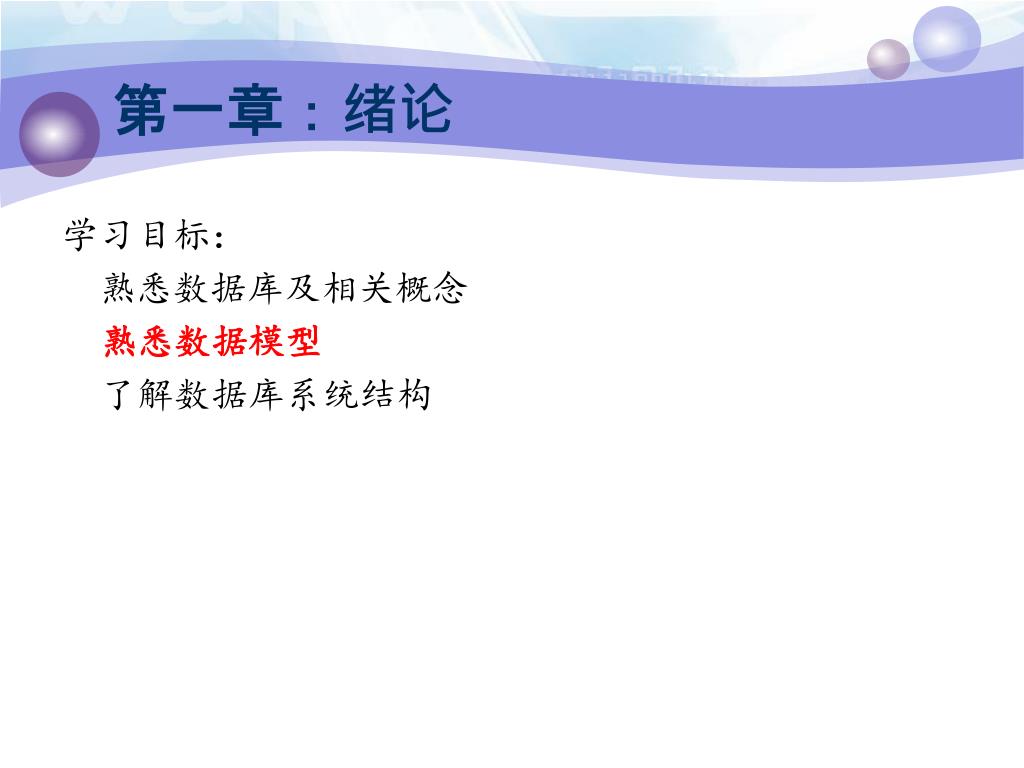 第一章：绪论

学习目标：

熟悉数据库及相关概念

熟悉数据模型

了解数据库系统结构